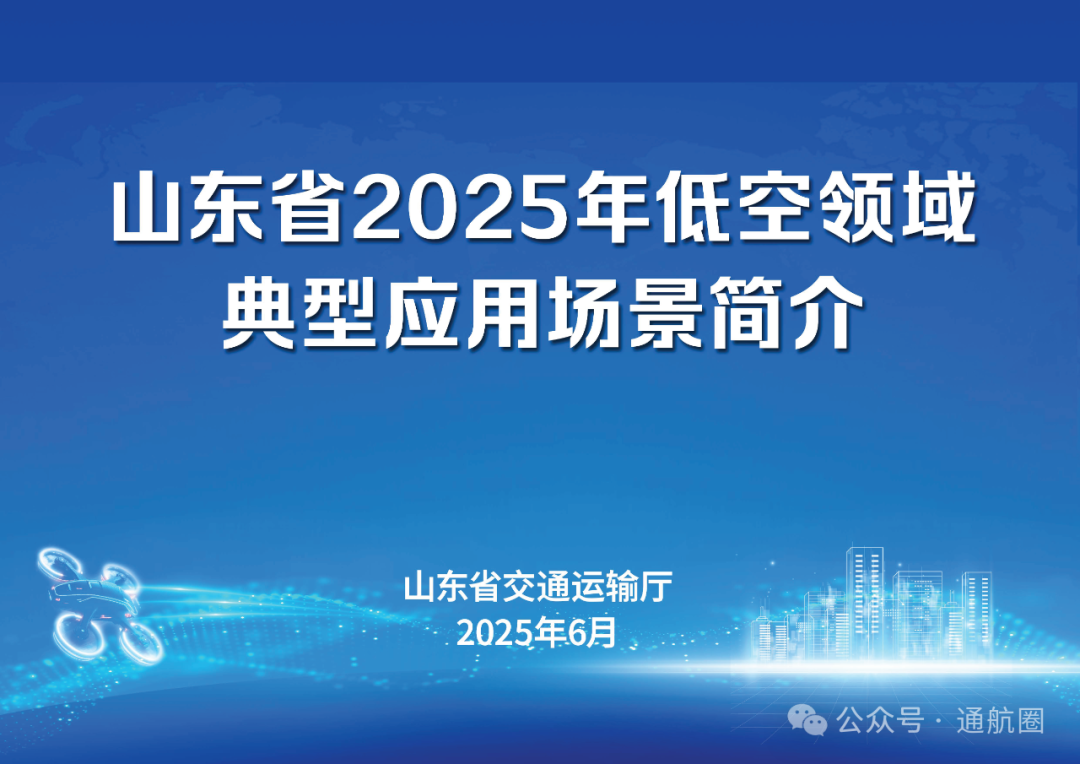 山东省2025年低空领域
典型应用场景简介

山东省交通运输厅
2025年6月

公众号 · 通航圈